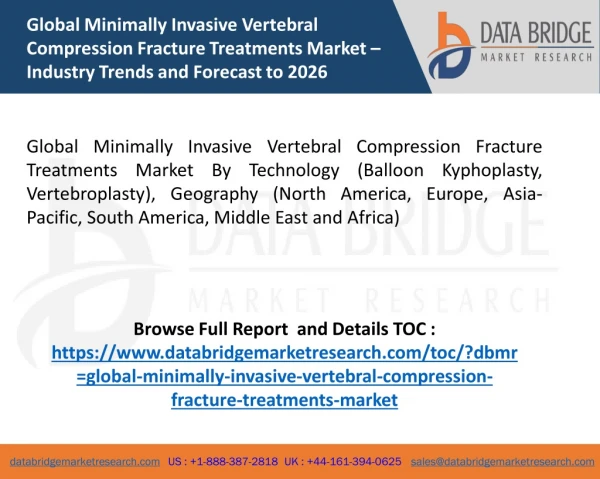 Global Minimally Invasive Vertebral Compression Fracture Treatments Market – Industry Trends and Forecast to 2026

DATA BRIDGE
MARKET RESEARCH

Global Minimally Invasive Vertebral Compression Fracture Treatments Market By Technology (Balloon Kyphoplasty, Vertebroplasty), Geography (North America, Europe, Asia-Pacific, South America, Middle East and Africa)

DATA BRIDGE
MARKET RESEARCH

Browse Full Report and Details TOC :
https://www.databridgemarketresearch.com/toc/?dbmr=global-minimally-invasive-vertebral-compression-fracture-treatments-market

databridgemarketresearch.com US : +1-888-387-2818 UK : +44-161-394-0625 sales@databridgemarketresearch.com